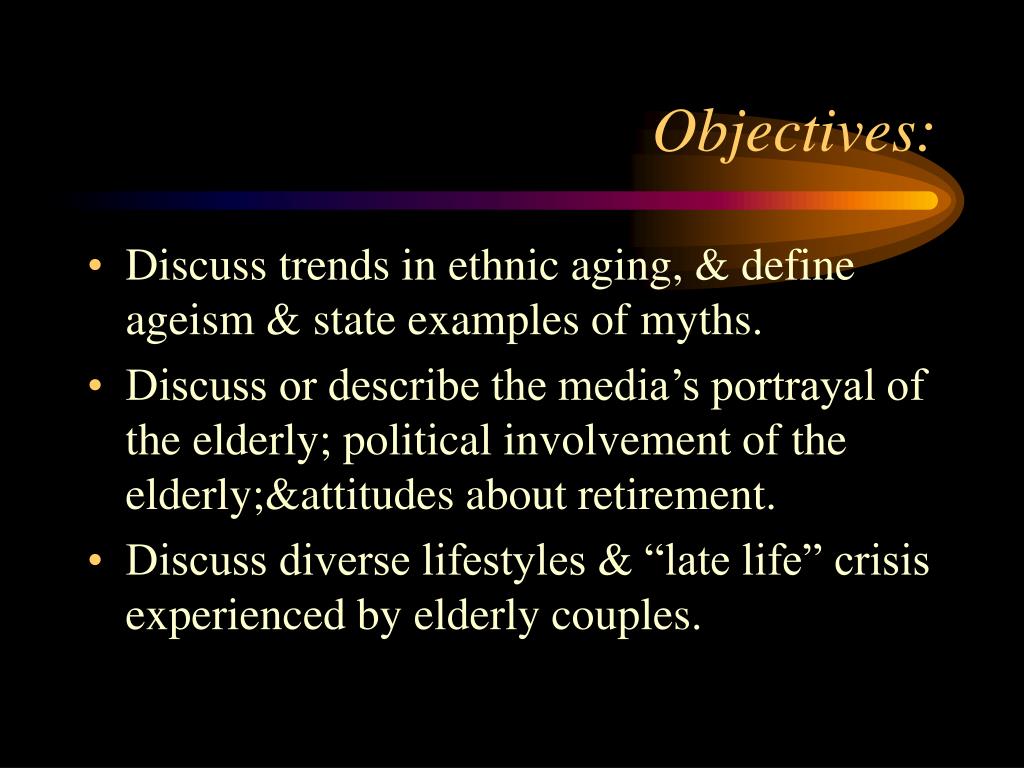 Objectives:

• Discuss trends in ethnic aging, & define ageism & state examples of myths.
• Discuss or describe the media’s portrayal of the elderly; political involvement of the elderly;&attitudes about retirement.
• Discuss diverse lifestyles & “late life” crisis experienced by elderly couples.